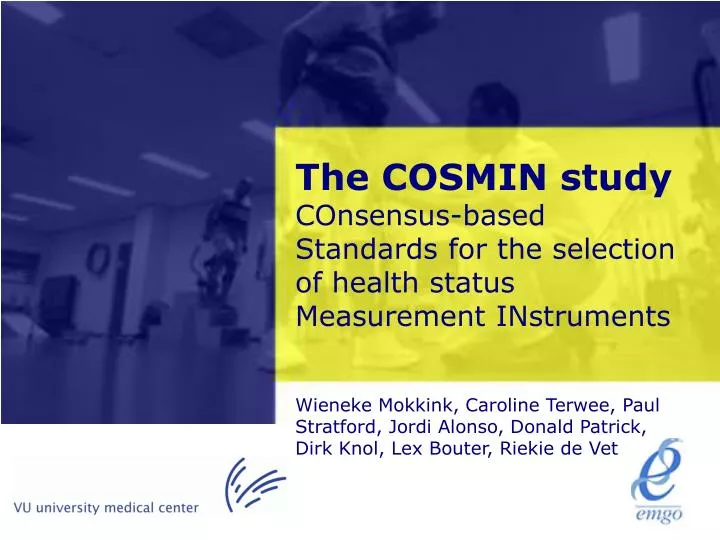 The COSMIN study
COnsensus-based Standards for the selection of health status Measurement INstruments

Wieneke Mokkink, Caroline Terwee, Paul Stratford, Jordi Alonso, Donald Patrick, Dirk Knol, Lex Bouter, Riekie de Vet

VU university medical center

emgo